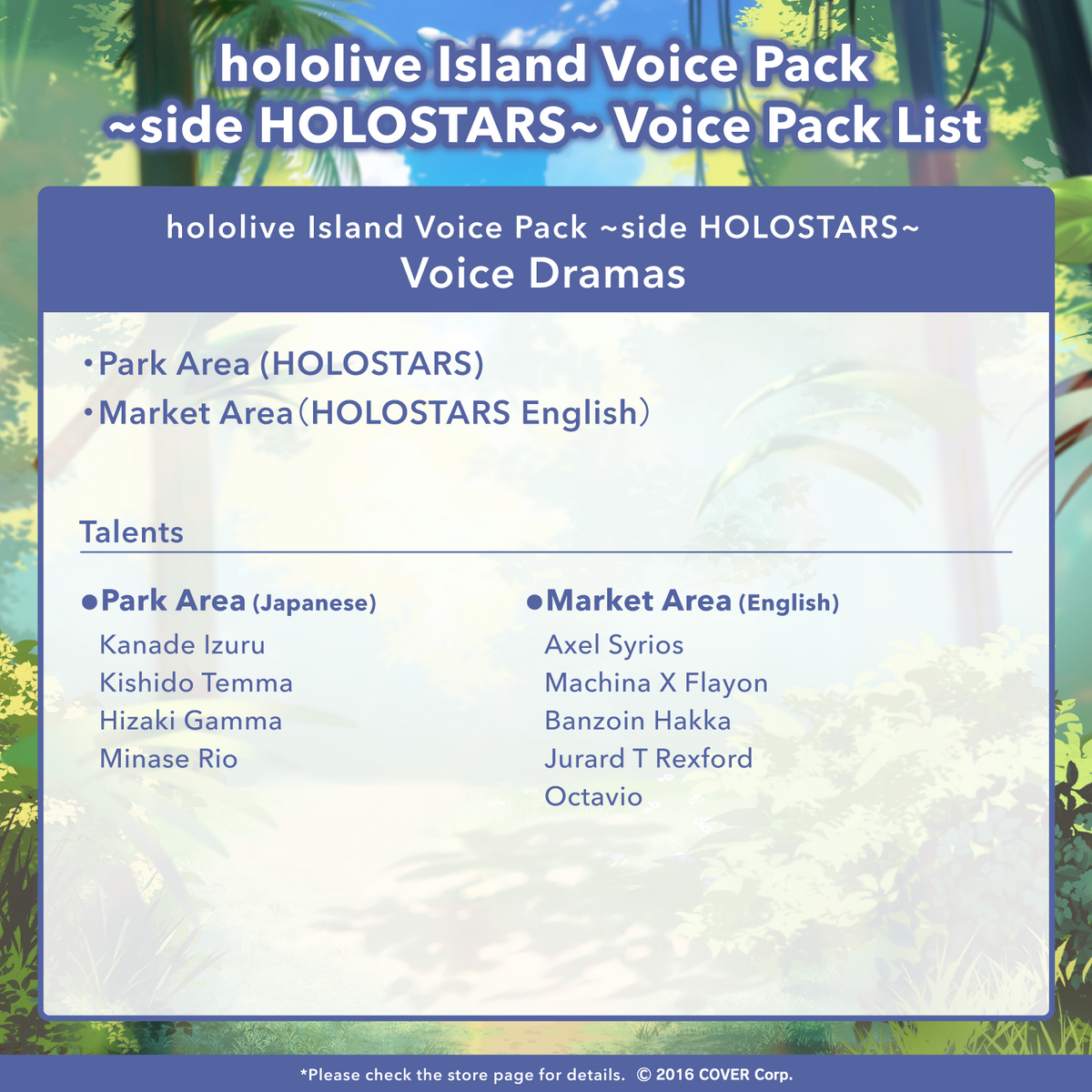 hololive Island Voice Pack ~side HOLOSTARS~ Voice Pack List

hololive Island Voice Pack ~side HOLOSTARS~
Voice Dramas

・Park Area (HOLOSTARS)
・Market Area（HOLOSTARS English）

Talents

●Park Area (Japanese)
Kanade Izuru
Kishido Temma
Hizaki Gamma
Minase Rio

●Market Area (English)
Axel Syrios
Machina X Flayon
Banzoin Hakka
Jurard T Rexford
Octavio

*Please check the store page for details. © 2016 COVER Corp.